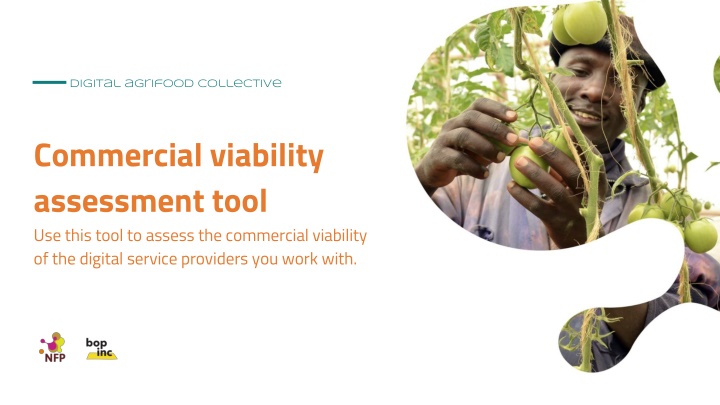 DIGITAL AGRIFOOD COLLECTIVE

Commercial viability assessment tool

Use this tool to assess the commercial viability of the digital service providers you work with.

NFP

bop inc